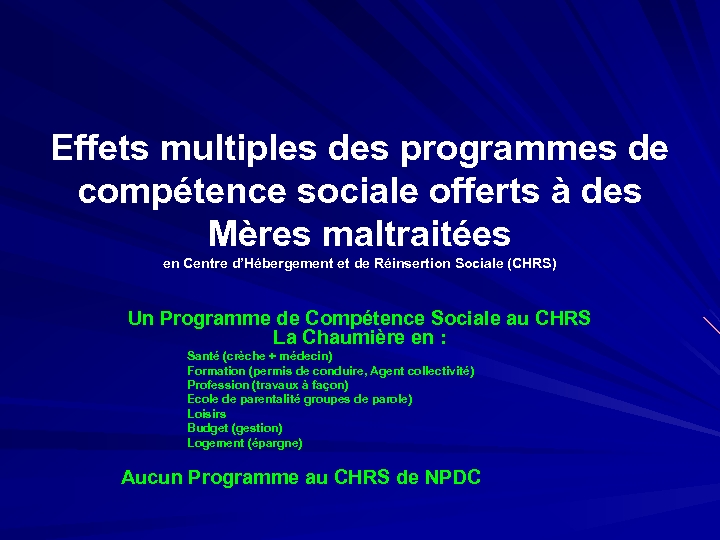 Effets multiples des programmes de compétence sociale offerts à des Mères maltraitées
en Centre d'Hébergement et de Réinsertion Sociale (CHRS)

Un Programme de Compétence Sociale au CHRS La Chaumière en :

Santé (crèche + médecin)
Formation (permis de conduire, Agent collectivité)
Profession (travaux à façon)
Ecole de parentalité groupes de parole)
Loisirs
Budget (gestion)
Logement (épargne)

Aucun Programme au CHRS de NPDC